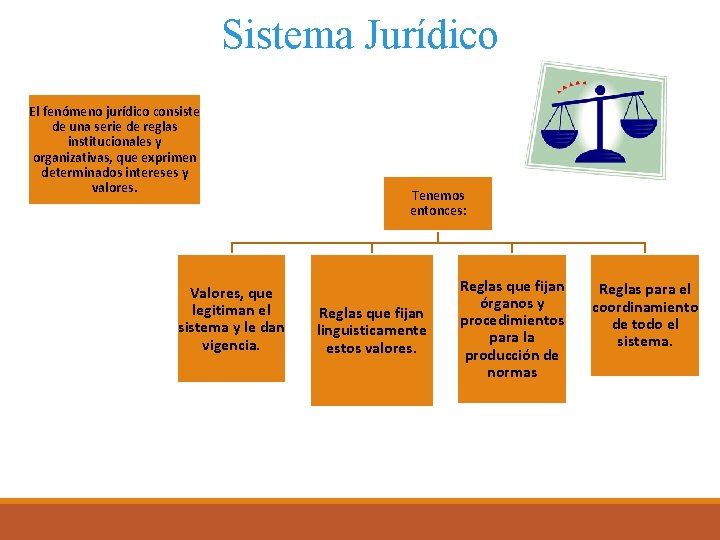 Sistema Jurídico

El fenómeno jurídico consiste de una serie de reglas institucionales y organizativas, que exprimen determinados intereses y valores.

Tenemos entonces:

Valores, que legitiman el sistema y le dan vigencia.

Reglas que fijan linguisticamente estos valores.

Reglas que fijan órganos y procedimientos para la producción de normas

Reglas para el coordinamiento de todo el sistema.